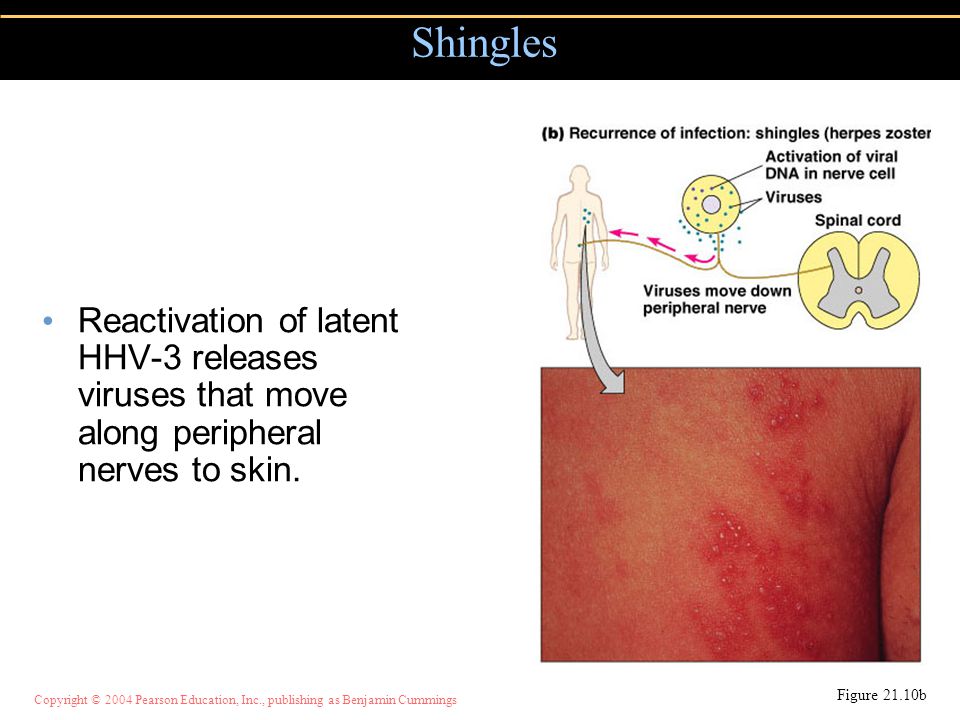 Shingles

• Reactivation of latent HHV-3 releases viruses that move along peripheral nerves to skin.

(b) Recurrence of infection: shingles (herpes zoster

Activation of viral DNA in nerve cell

Viruses

Spinal cord

Viruses move down peripheral nerve

Copyright © 2004 Pearson Education, Inc., publishing as Benjamin Cummings

Figure 21.10b